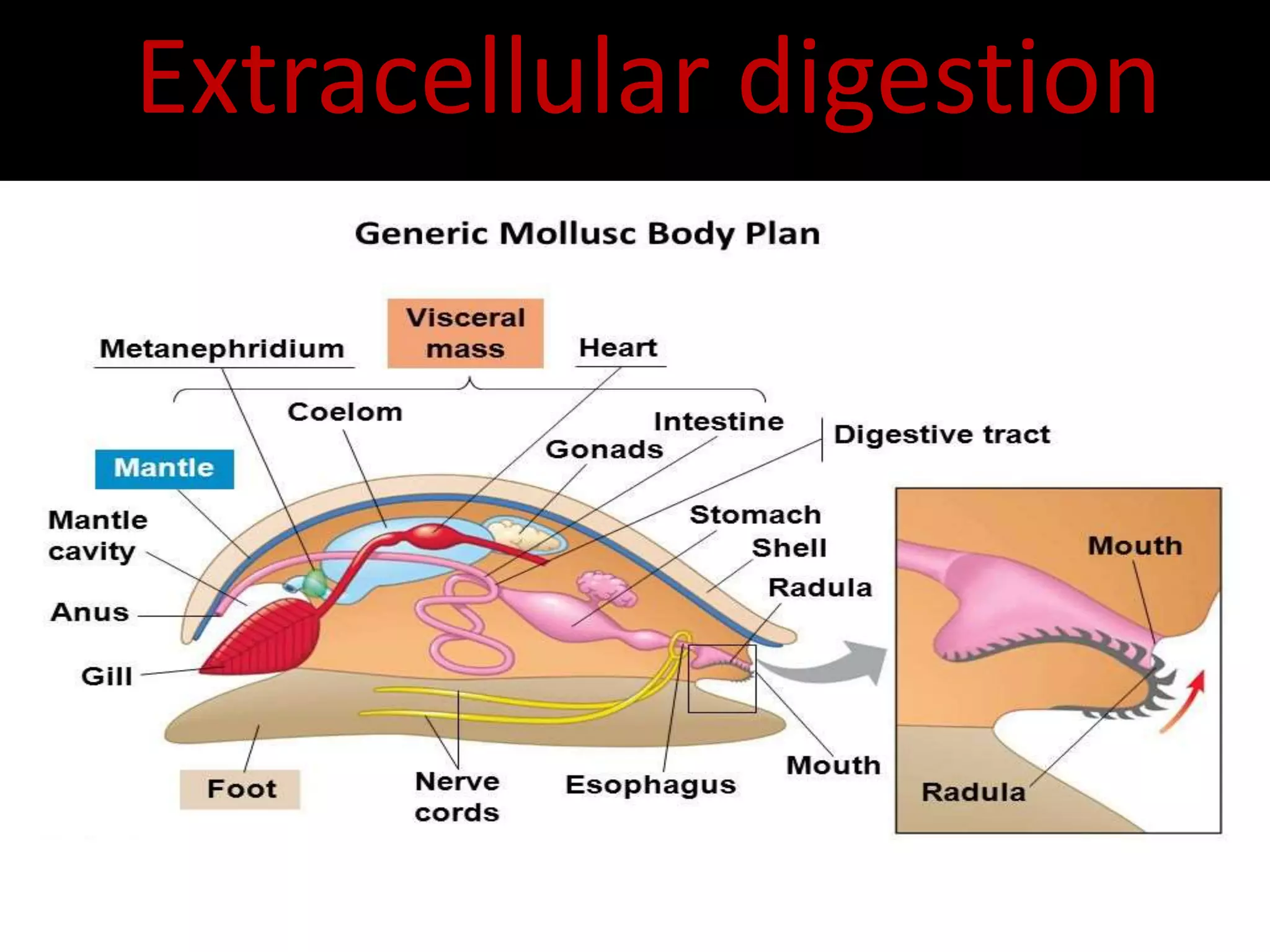 Extracellular digestion

Generic Mollusc Body Plan

Metanephridium

Visceral mass

Heart

Coelom

Intestine

Gonads

Digestive tract

Mantle

Mantle cavity

Stomach

Shell

Radula

Anus

Gill

Foot

Nerve cords

Esophagus

Mouth

Mouth

Radula